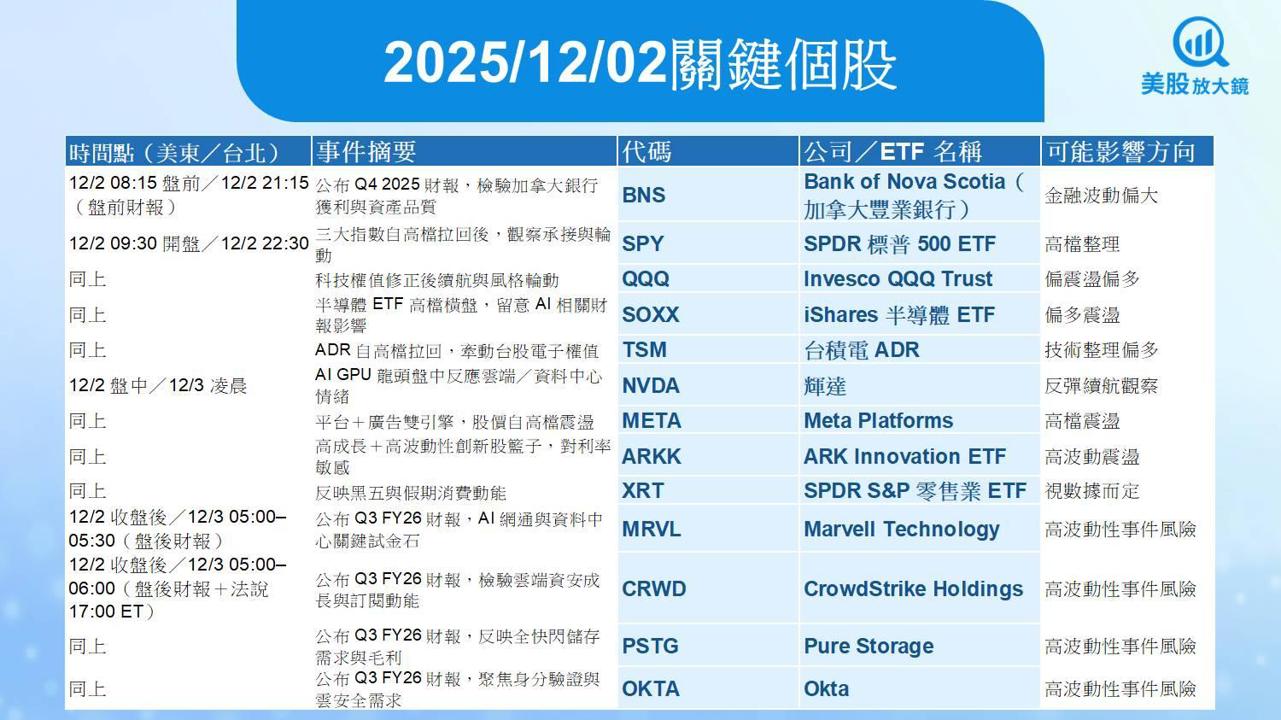 2025/12/02關鍵個股

美股放大鏡

| 時間點（美東／台北） | 事件摘要 | 代碼 | 公司／ETF 名稱 | 可能影響方向 |
|---|---|---|---|---|
| 12/2 08:15 盤前／12/2 21:15（盤前財報） | 公布 Q4 2025 財報，檢驗加拿大銀行獲利與資產品質 | BNS | Bank of Nova Scotia（加拿大豐業銀行） | 金融波動偏大 |
| 12/2 09:30 開盤／12/2 22:30 | 三大指數自高檔拉回後，觀察承接與輪動 | SPY | SPDR 標普 500 ETF | 高檔整理 |
| 同上 | 科技權值修正後續航與風格輪動 | QQQ | Invesco QQQ Trust | 偏震盪偏多 |
| 同上 | 半導體 ETF 高檔橫盤，留意 AI 相關財報影響 | SOXX | iShares 半導體 ETF | 偏多震盪 |
| 同上 | ADR 自高檔拉回，牽動台股電子權值 | TSM | 台積電 ADR | 技術整理偏多 |
| 12/2 盤中／12/3 凌晨 | AI GPU 龍頭盤中反應雲端／資料中心情緒 | NVDA | 輝達 | 反彈續航觀察 |
| 同上 | 平台＋廣告雙引擎，股價自高檔震盪 | META | Meta Platforms | 高檔震盪 |
| 同上 | 高成長＋高波動性創新股籃子，對利率敏感 | ARKK | ARK Innovation ETF | 高波動震盪 |
| 同上 | 反映黑五與假期消費動能 | XRT | SPDR S&P 零售業 ETF | 視數據而定 |
| 12/2 收盤後／12/3 05:00–05:30（盤後財報） | 公布 Q3 FY26 財報，AI 網通與資料中心關鍵試金石 | MRVL | Marvell Technology | 高波動性事件風險 |
| 12/2 收盤後／12/3 05:00–06:00（盤後財報＋法說 17:00 ET） | 公布 Q3 FY26 財報，檢驗雲端資安成長與訂閱動能 | CRWD | CrowdStrike Holdings | 高波動性事件風險 |
| 同上 | 公布 Q3 FY26 財報，反映全快閃儲存需求與毛利 | PSTG | Pure Storage | 高波動性事件風險 |
| 同上 | 公布 Q3 FY26 財報，聚焦身分驗證與雲安全需求 | OKTA | Okta | 高波動性事件風險 |